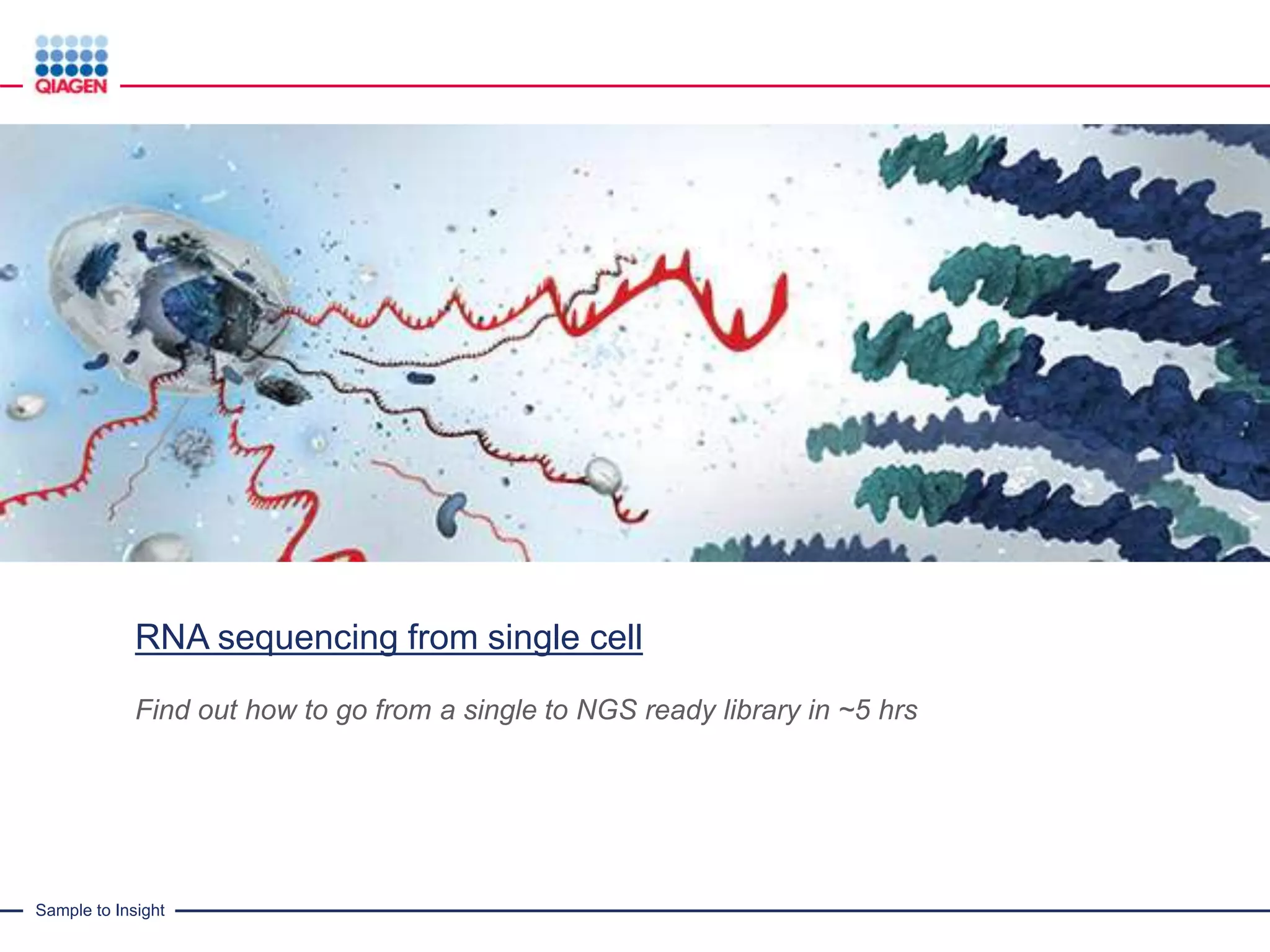 QIAGEN

RNA sequencing from single cell

Find out how to go from a single to NGS ready library in ~5 hrs

Sample to Insight